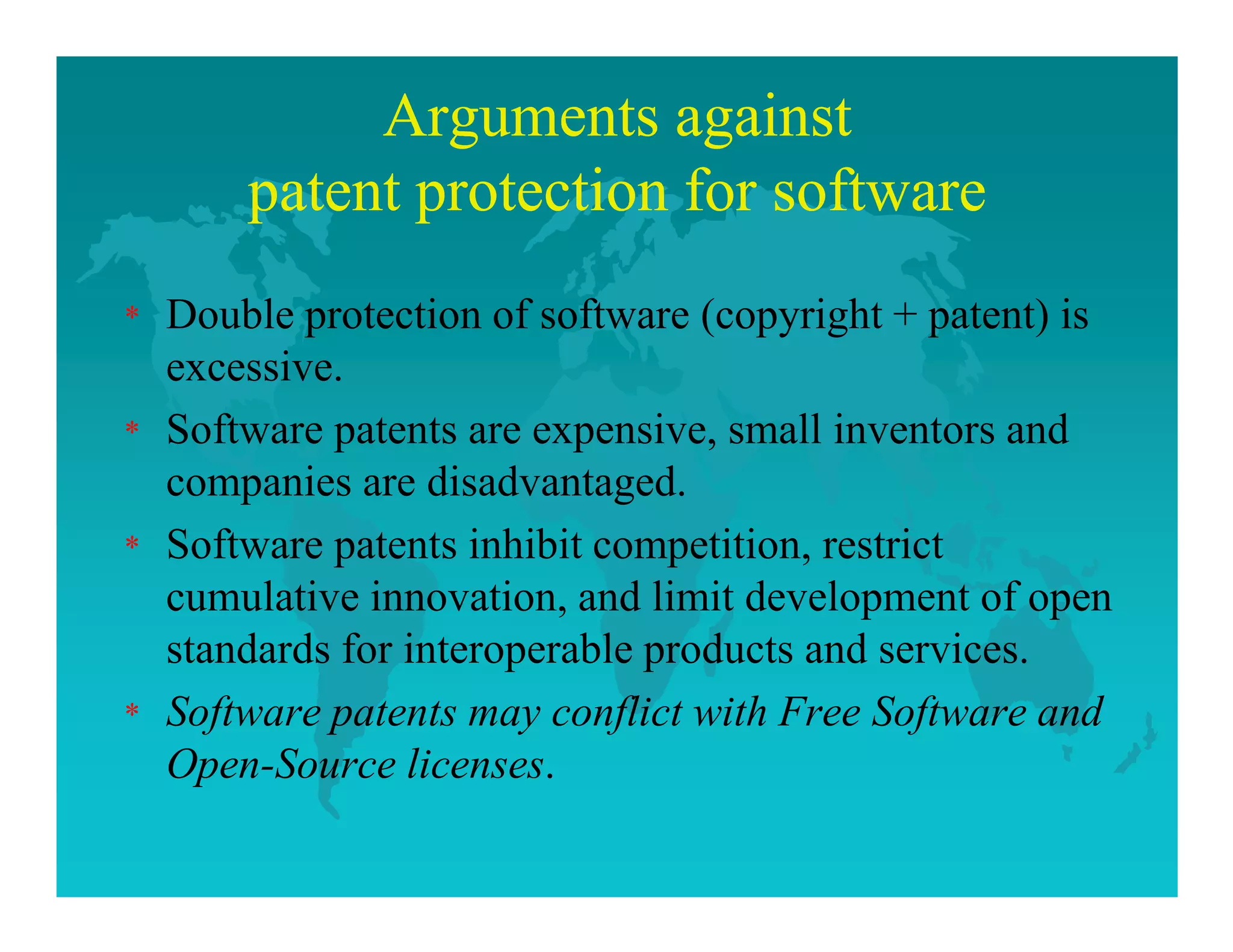 Arguments against
patent protection for software

* Double protection of software (copyright + patent) is excessive.

* Software patents are expensive, small inventors and companies are disadvantaged.

* Software patents inhibit competition, restrict cumulative innovation, and limit development of open standards for interoperable products and services.

* Software patents may conflict with Free Software and Open-Source licenses.